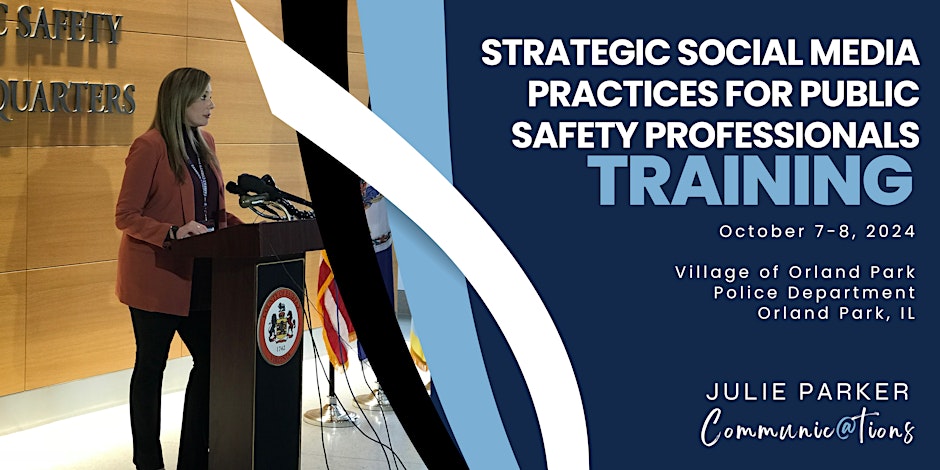 C SAFETY
QUARTERS

STRATEGIC SOCIAL MEDIA PRACTICES FOR PUBLIC SAFETY PROFESSIONALS
TRAINING

October 7-8, 2024

Village of Orland Park
Police Department
Orland Park, IL

JULIE PARKER
Communic@tions